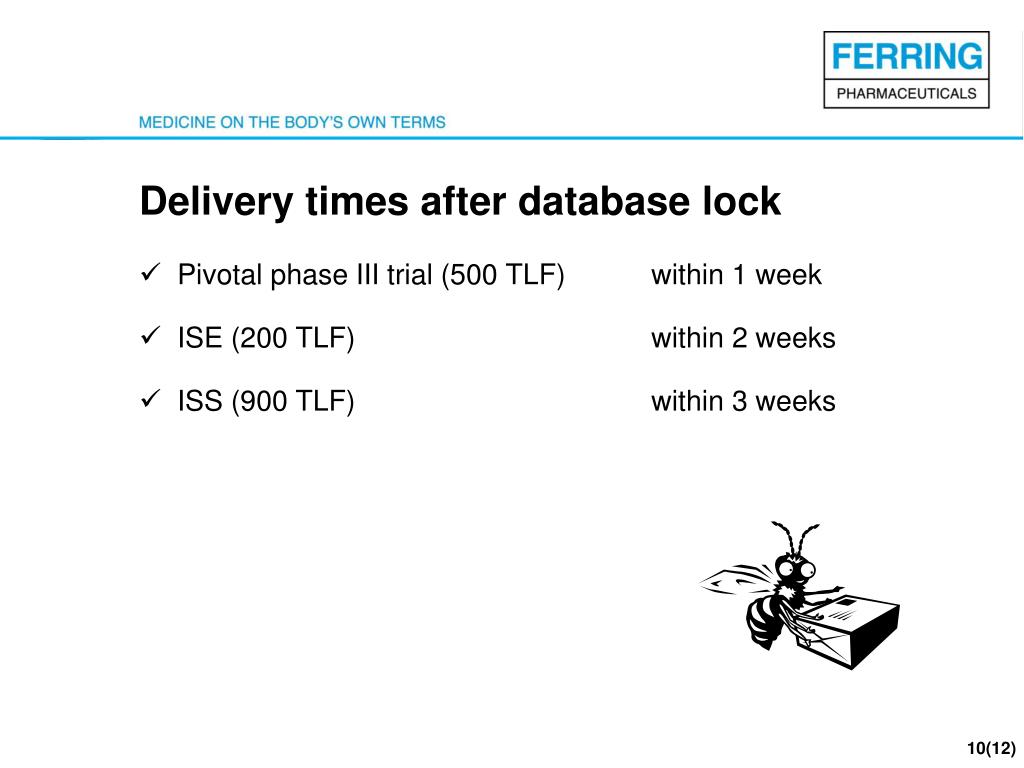 FERRING
PHARMACEUTICALS

MEDICINE ON THE BODY'S OWN TERMS

Delivery times after database lock

✓ Pivotal phase III trial (500 TLF) within 1 week

✓ ISE (200 TLF) within 2 weeks

✓ ISS (900 TLF) within 3 weeks

10(12)